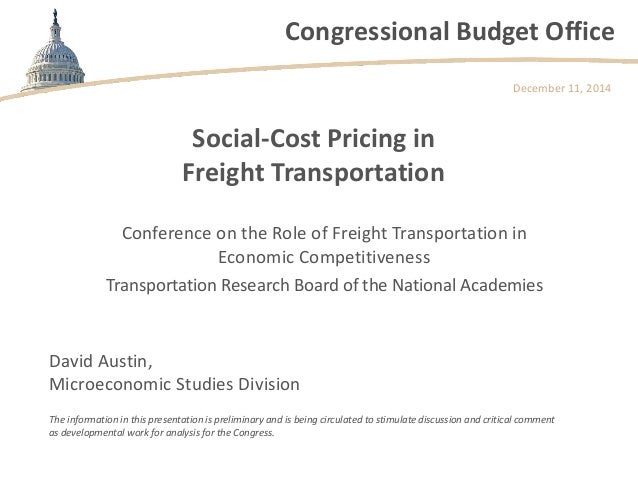 Congressional Budget Office

December 11, 2014

Social-Cost Pricing in Freight Transportation

Conference on the Role of Freight Transportation in Economic Competitiveness
Transportation Research Board of the National Academies

David Austin,
Microeconomic Studies Division

The information in this presentation is preliminary and is being circulated to stimulate discussion and critical comment as developmental work for analysis for the Congress.